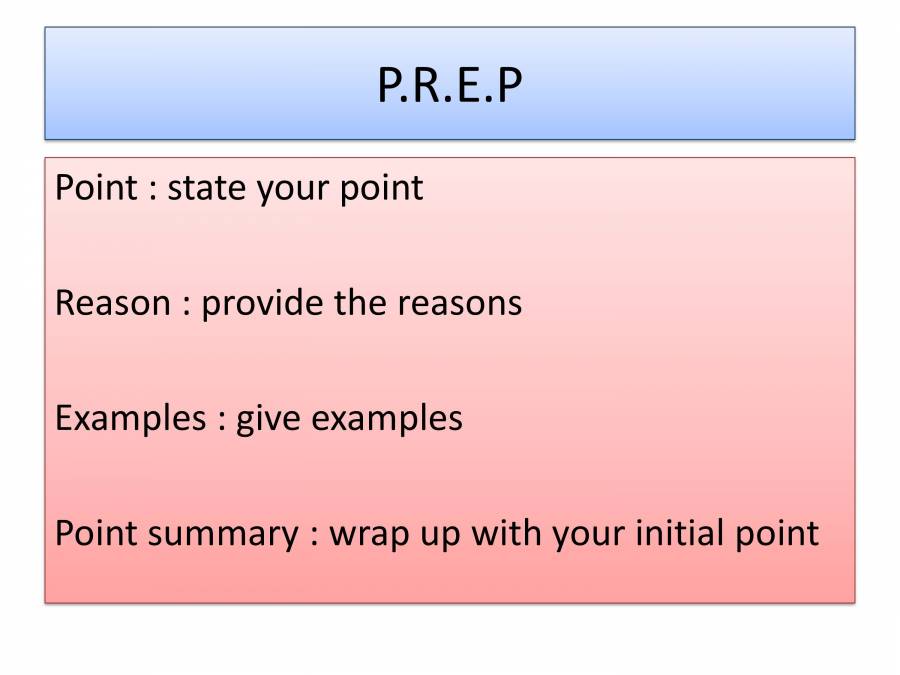 P.R.E.P

Point : state your point

Reason : provide the reasons

Examples : give examples

Point summary : wrap up with your initial point